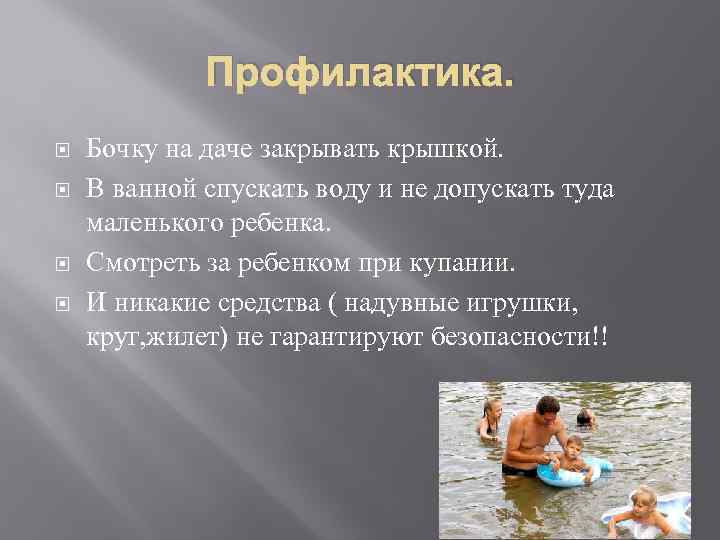 Профилактика.

Бочку на даче закрывать крышкой.

В ванной спускать воду и не допускать туда маленького ребенка.

Смотреть за ребенком при купании.

И никакие средства ( надувные игрушки, круг,жилет) не гарантируют безопасности!!